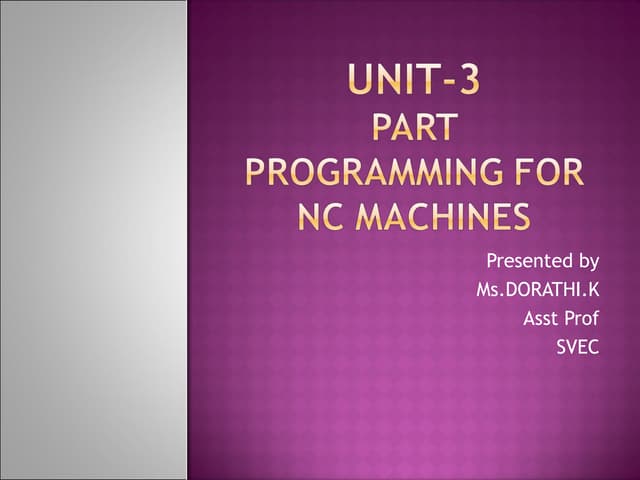 UNIT-3
PART
PROGRAMMING FOR
NC MACHINES

Presented by
Ms.DORATHI.K
Asst Prof
SVEC